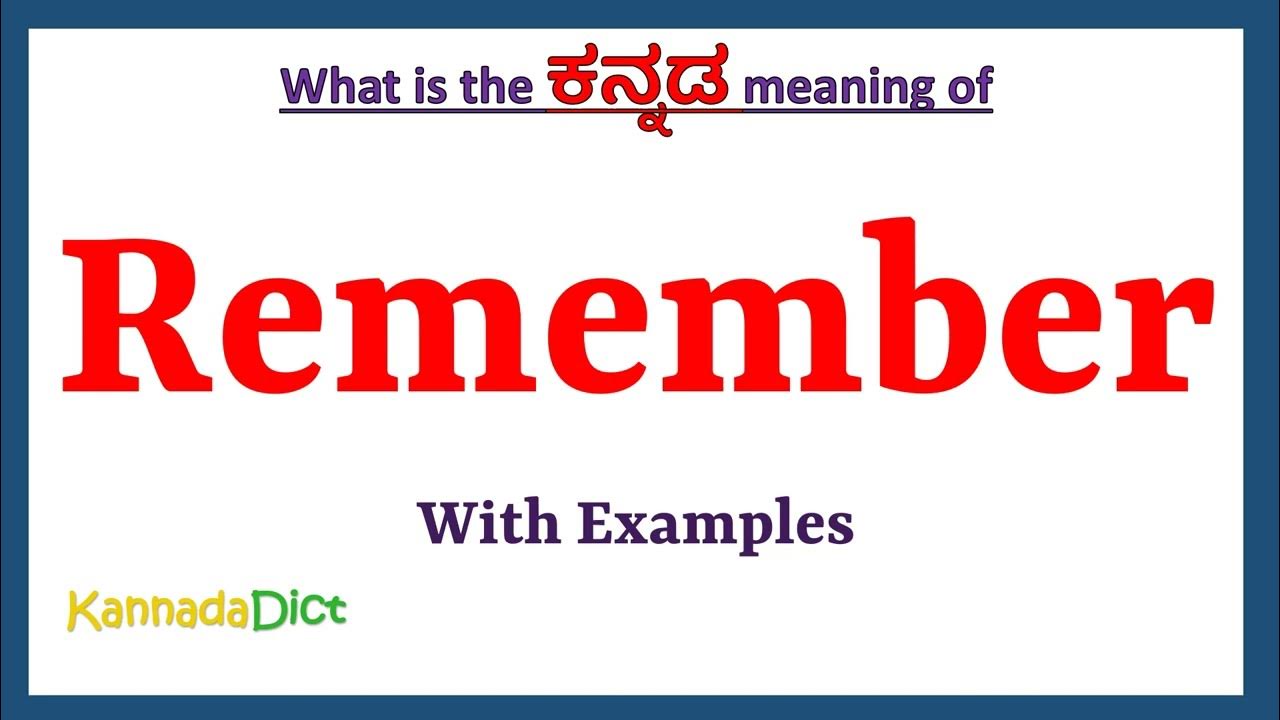 What is the ಕನ್ನಡ meaning of

Remember

With Examples

KannadaDict